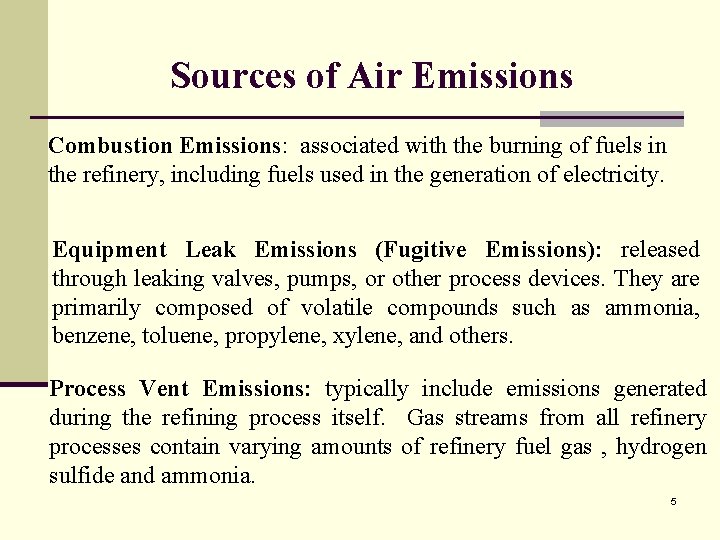 Sources of Air Emissions

Combustion Emissions: associated with the burning of fuels in the refinery, including fuels used in the generation of electricity.

Equipment Leak Emissions (Fugitive Emissions): released through leaking valves, pumps, or other process devices. They are primarily composed of volatile compounds such as ammonia, benzene, toluene, propylene, xylene, and others.

Process Vent Emissions: typically include emissions generated during the refining process itself. Gas streams from all refinery processes contain varying amounts of refinery fuel gas , hydrogen sulfide and ammonia.

5